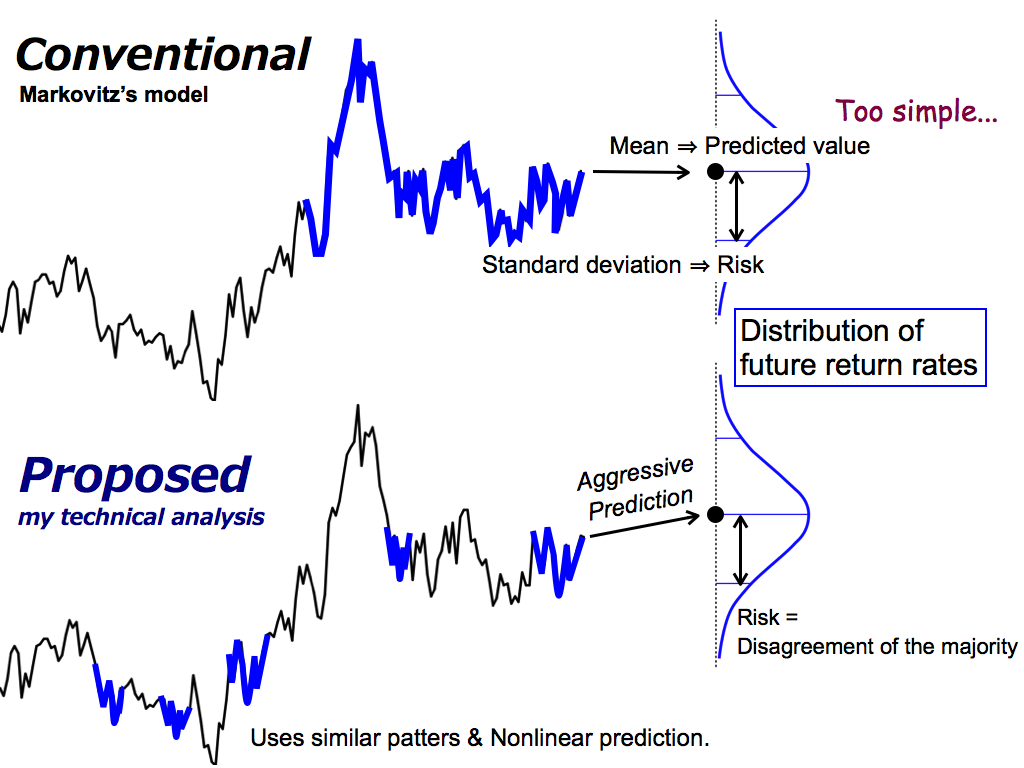 Conventional
Markovitz's model

Too simple...

Mean ⇒ Predicted value

Standard deviation ⇒ Risk

Distribution of future return rates

Proposed
my technical analysis

Aggressive Prediction

Risk =
Disagreement of the majority

Uses similar patters & Nonlinear prediction.